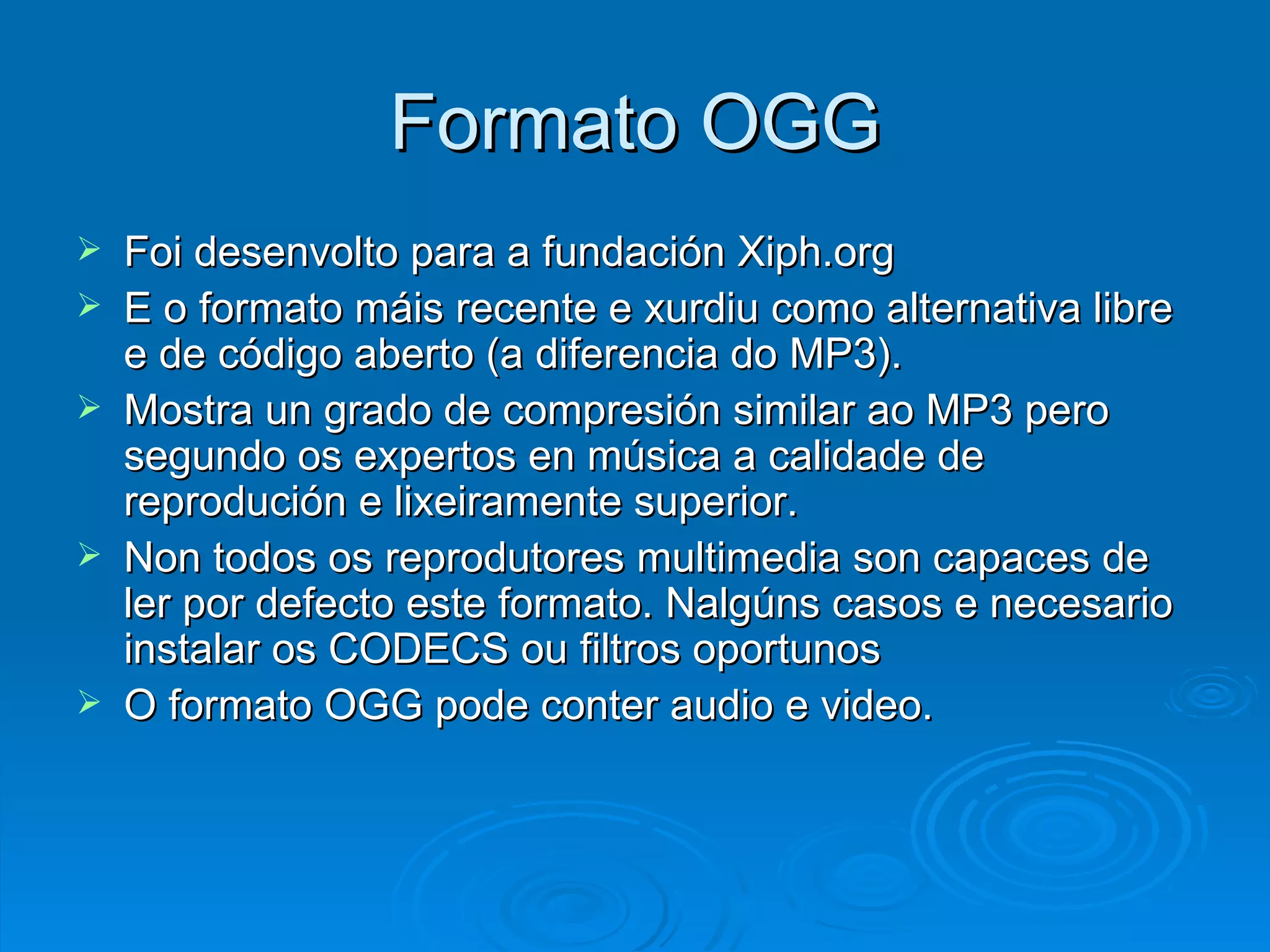 Formato OGG

➢ Foi desenvolto para a fundación Xiph.org
➢ E o formato máis recente e xurdiu como alternativa libre e de código aberto (a diferencia do MP3).
➢ Mostra un grado de compresión similar ao MP3 pero segundo os expertos en música a calidade de reprodución e lixeiramente superior.
➢ Non todos os reprodutores multimedia son capaces de ler por defecto este formato. Nalgúns casos e necesario instalar os CODECS ou filtros oportunos
➢ O formato OGG pode conter audio e video.